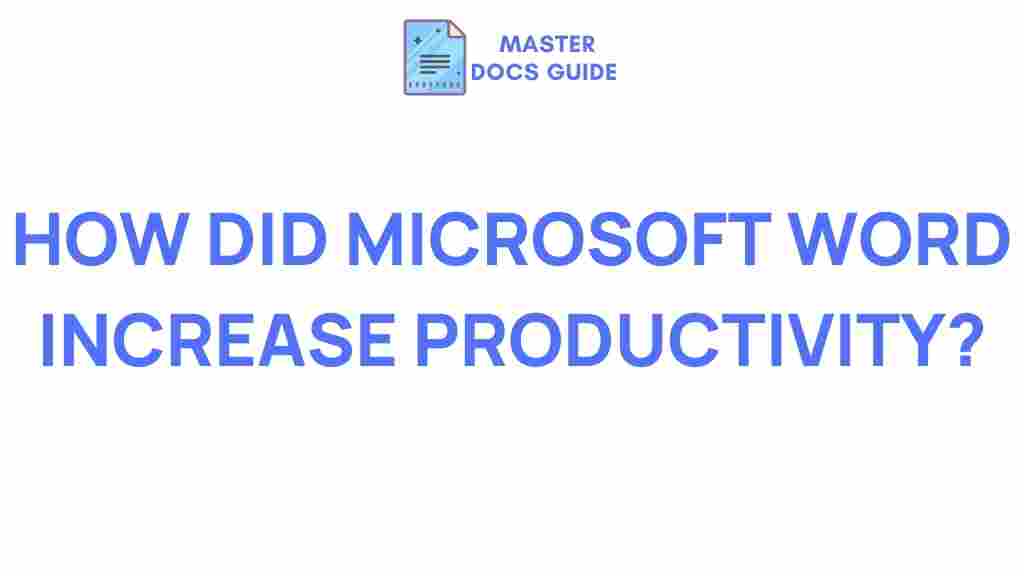 MASTER
DOCS GUIDE

HOW DID MICROSOFT WORD INCREASE PRODUCTIVITY?